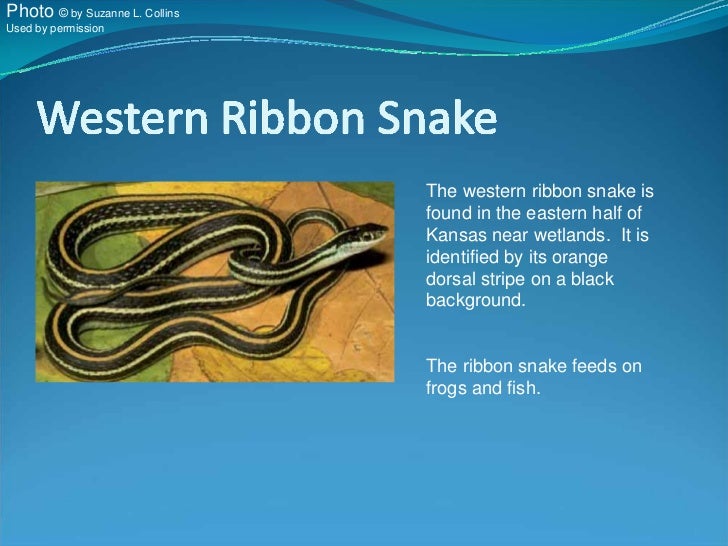 Photo © by Suzanne L. Collins
Used by permission

Western Ribbon Snake

The western ribbon snake is found in the eastern half of Kansas near wetlands. It is identified by its orange dorsal stripe on a black background.

The ribbon snake feeds on frogs and fish.